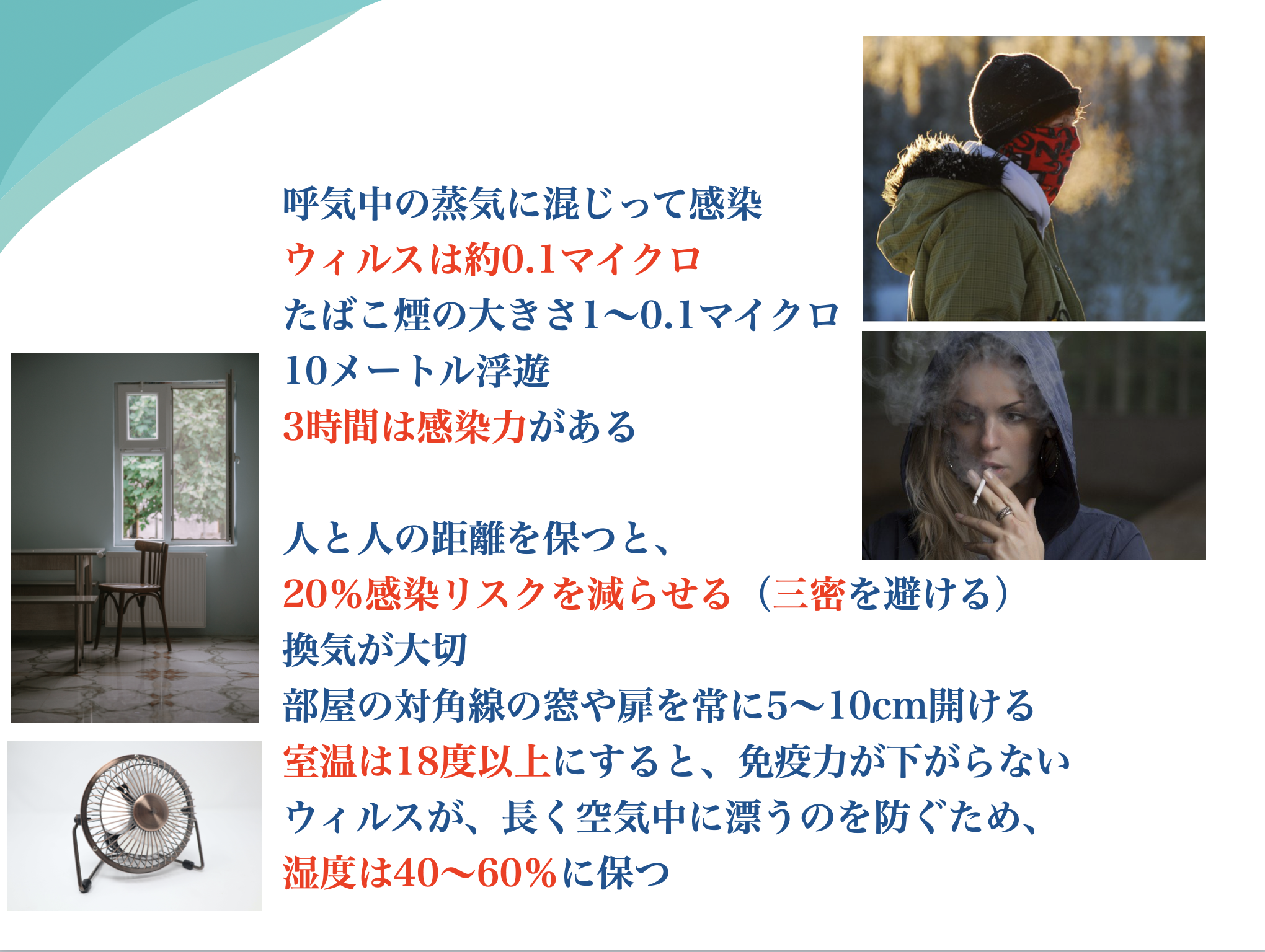 呼気中の蒸気に混じって感染
ウィルスは約0.1マイクロ
たばこ煙の大きさ1〜0.1マイクロ
10メートル浮遊
3時間は感染力がある

人と人の距離を保つと、
20%感染リスクを減らせる（三密を避ける）
換気が大切
部屋の対角線の窓や扉を常に5〜10cm開ける
室温は18度以上にすると、免疫力が下がらない
ウィルスが、長く空気中に漂うのを防ぐため、
湿度は40〜60%に保つ